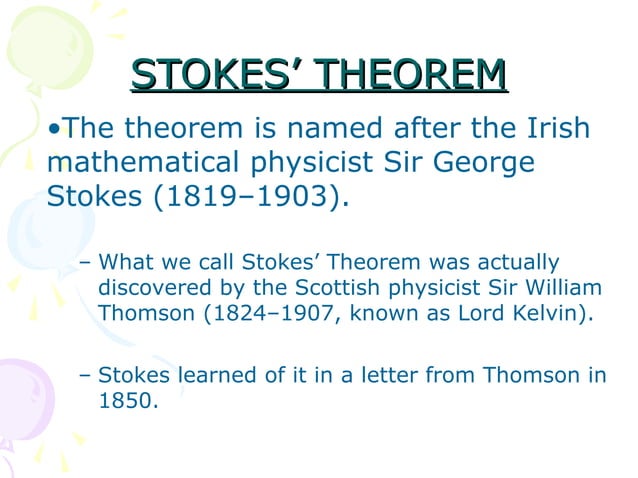 STOKES’ THEOREM

•The theorem is named after the Irish mathematical physicist Sir George Stokes (1819–1903).

– What we call Stokes’ Theorem was actually discovered by the Scottish physicist Sir William Thomson (1824–1907, known as Lord Kelvin).

– Stokes learned of it in a letter from Thomson in 1850.